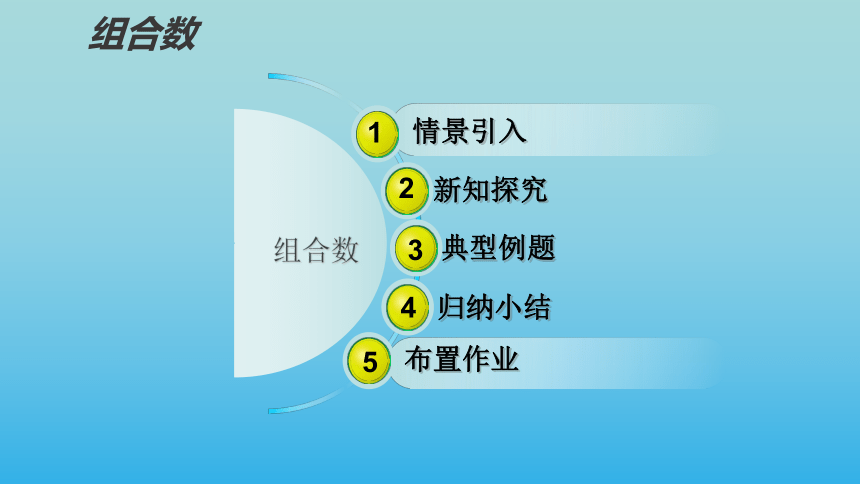 组合数

组合数

1 情景引入

2 新知探究

3 典型例题

4 归纳小结

5 布置作业